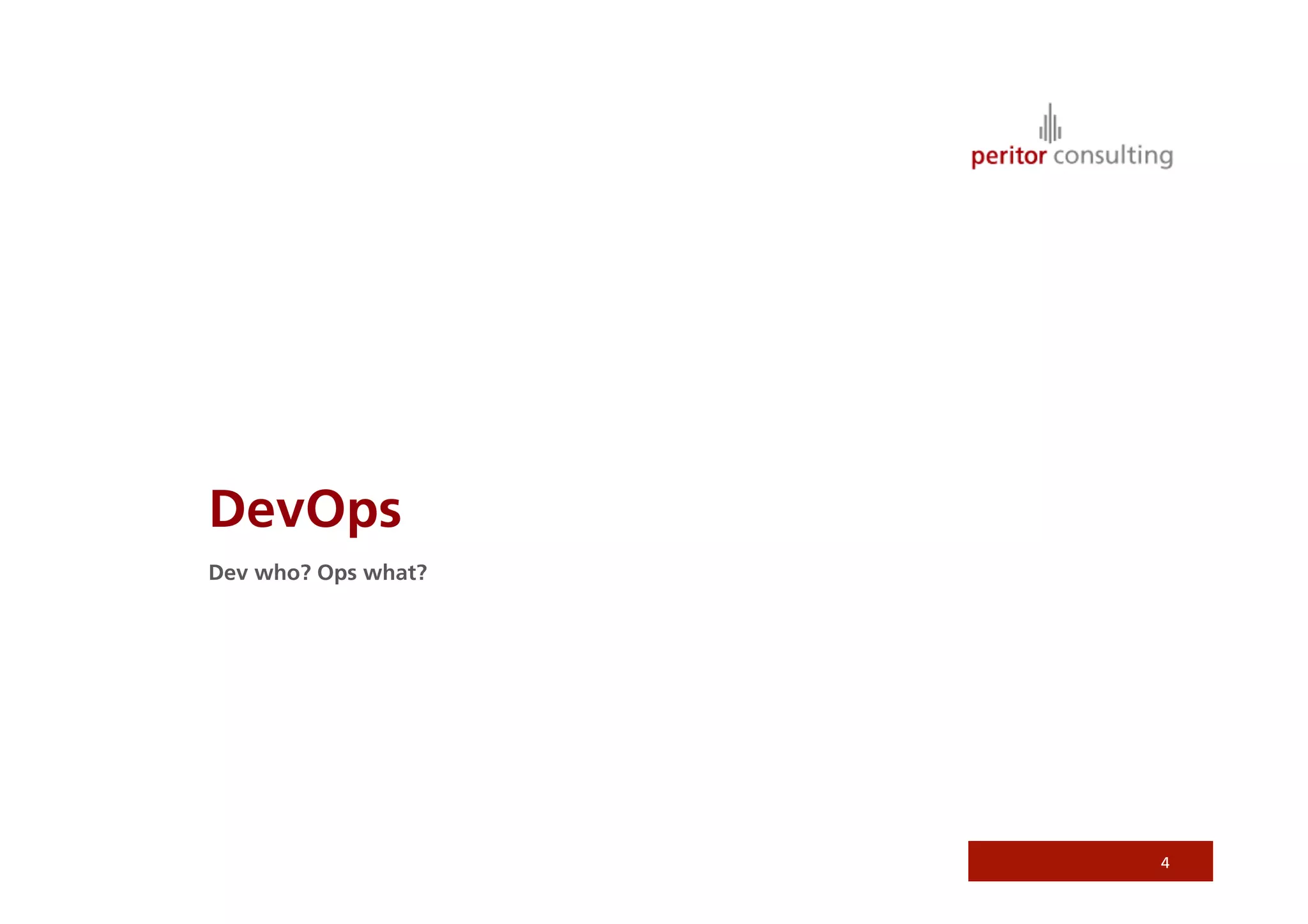 peritor consulting

DevOps

Dev who? Ops what?

4